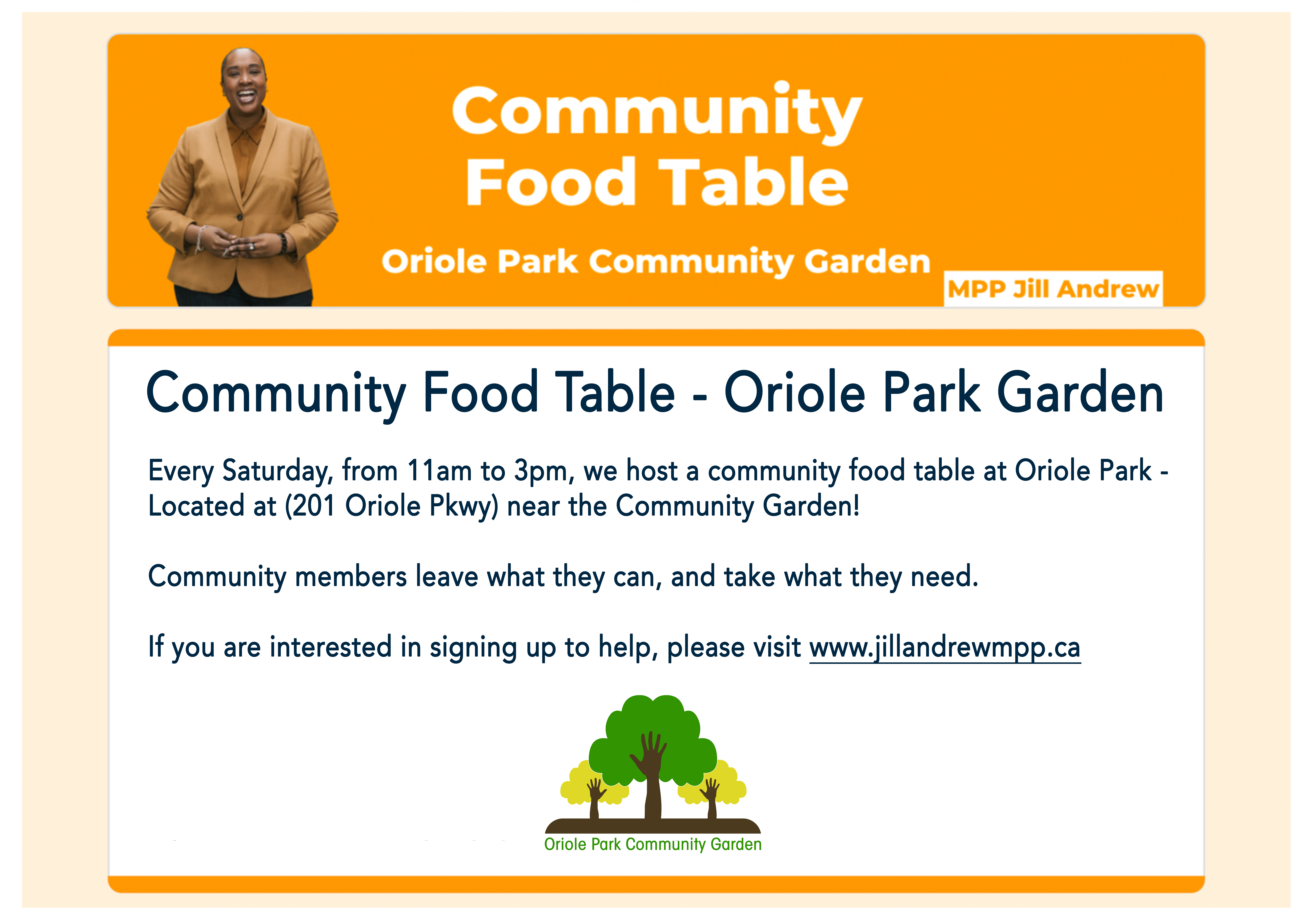 Community Food Table

Oriole Park Community Garden

MPP Jill Andrew

Community Food Table - Oriole Park Garden

Every Saturday, from 11am to 3pm, we host a community food table at Oriole Park - Located at (201 Oriole Pkwy) near the Community Garden!

Community members leave what they can, and take what they need.

If you are interested in signing up to help, please visit www.jillandrewmpp.ca

Oriole Park Community Garden